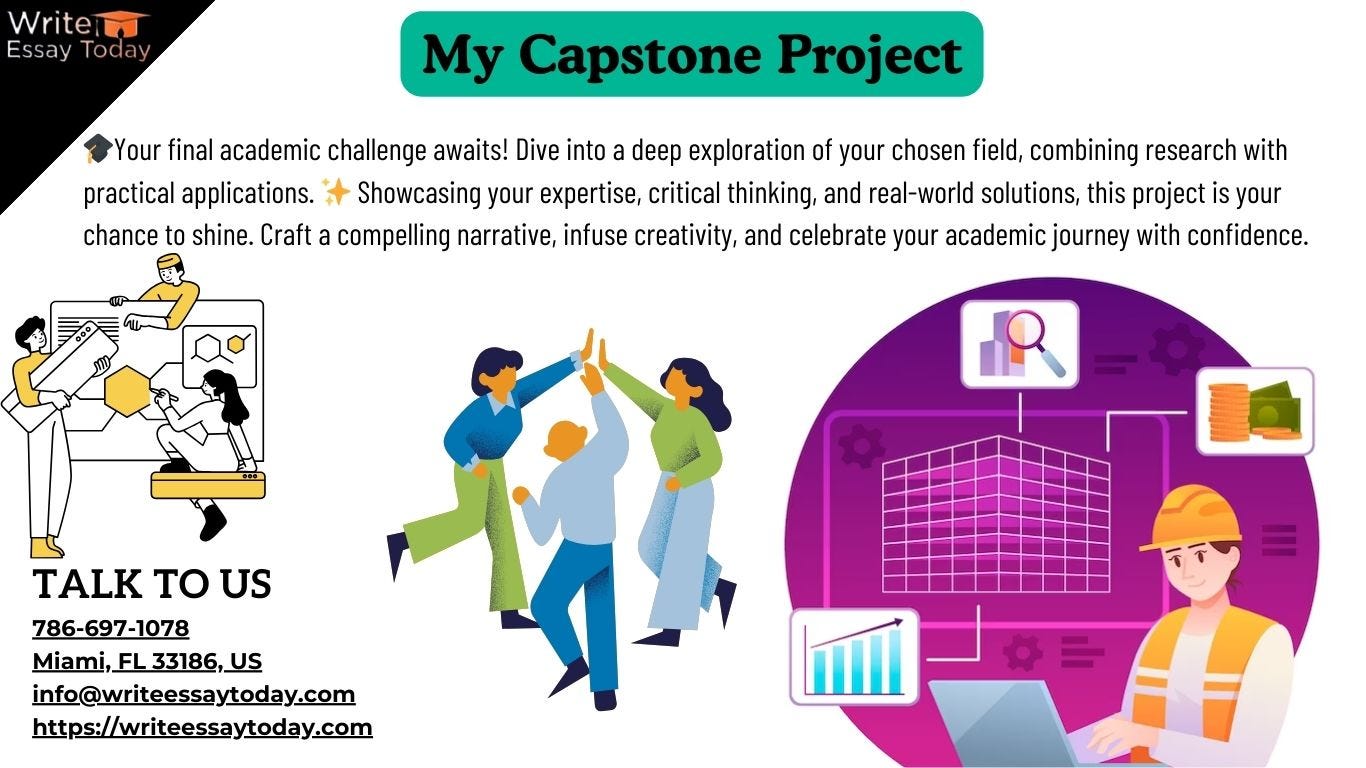 Write Essay Today

My Capstone Project

🎓Your final academic challenge awaits! Dive into a deep exploration of your chosen field, combining research with practical applications. ✨ Showcasing your expertise, critical thinking, and real-world solutions, this project is your chance to shine. Craft a compelling narrative, infuse creativity, and celebrate your academic journey with confidence.

TALK TO US
786-697-1078
Miami, FL 33186, US
info@writeessaytoday.com
https://writeessaytoday.com